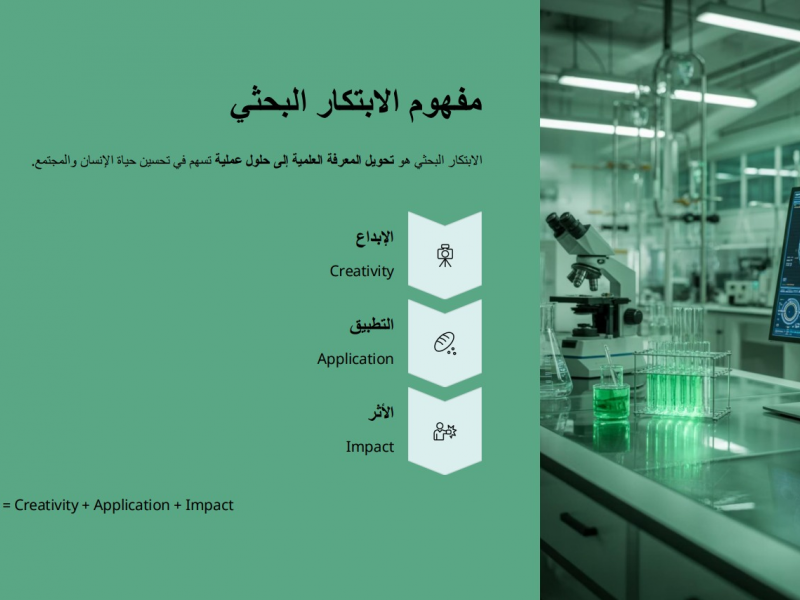 مفهوم الابتكار البحثي

الابتكار البحثي هو تحويل المعرفة العلمية إلى حلول عملية تسهم في تحسين حياة الإنسان والمجتمع.

الإبداع
Creativity

التطبيق
Application

الأثر
Impact

= Creativity + Application + Impact